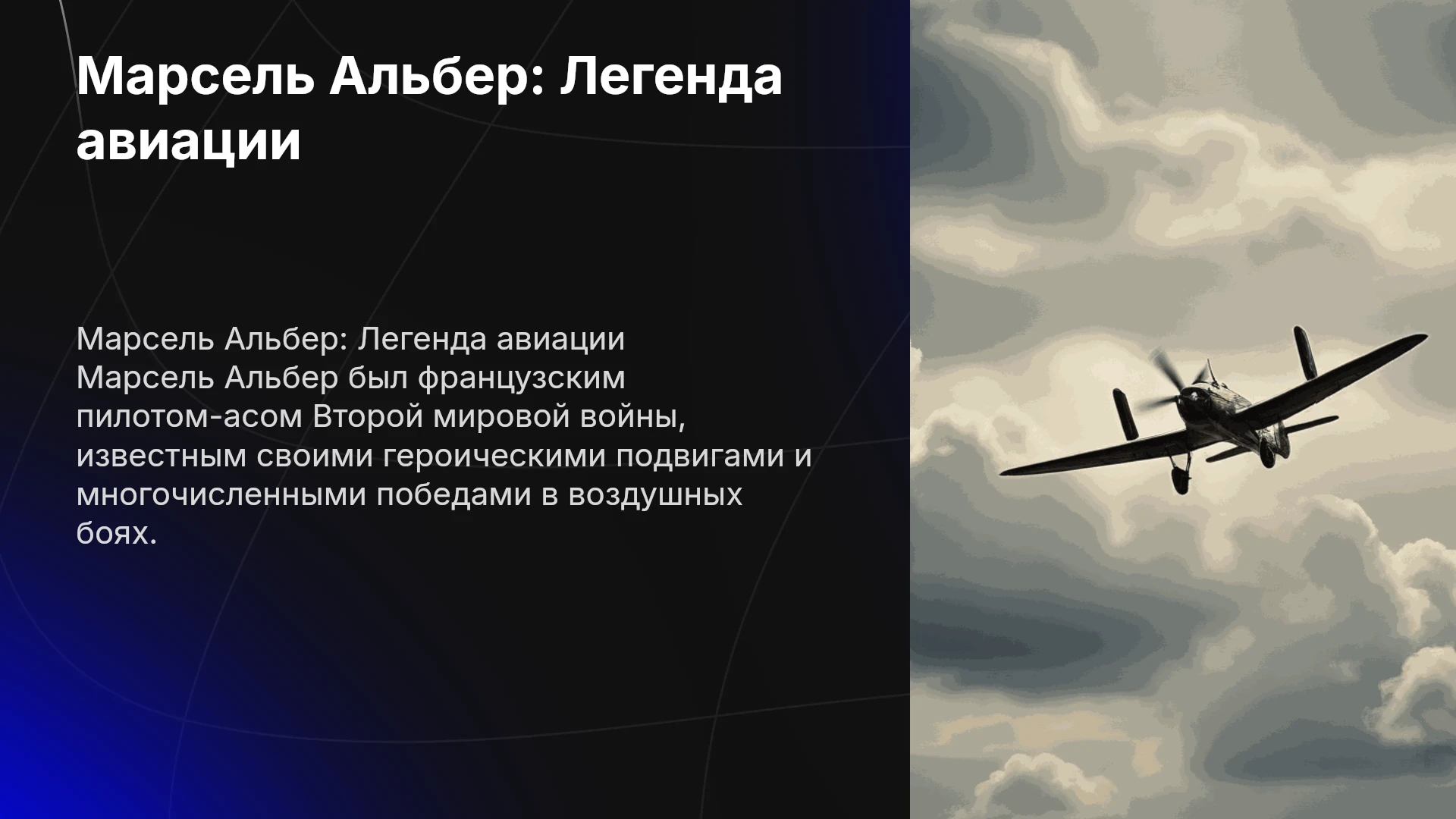 Марсель Альбер: Легенда авиации

Марсель Альбер: Легенда авиации
Марсель Альбер был французским пилотом-асом Второй мировой войны, известным своими героическими подвигами и многочисленными победами в воздушных боях.